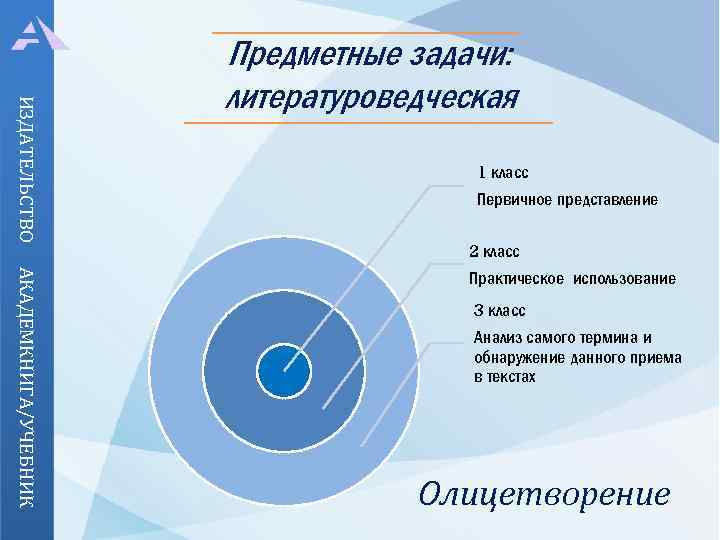 ИЗДАТЕЛЬСТВО АКАДЕМКНИГА/УЧЕБНИК

Предметные задачи: литературоведческая

1 класс
Первичное представление

2 класс
Практическое использование

3 класс
Анализ самого термина и обнаружение данного приема в текстах

Олицетворение